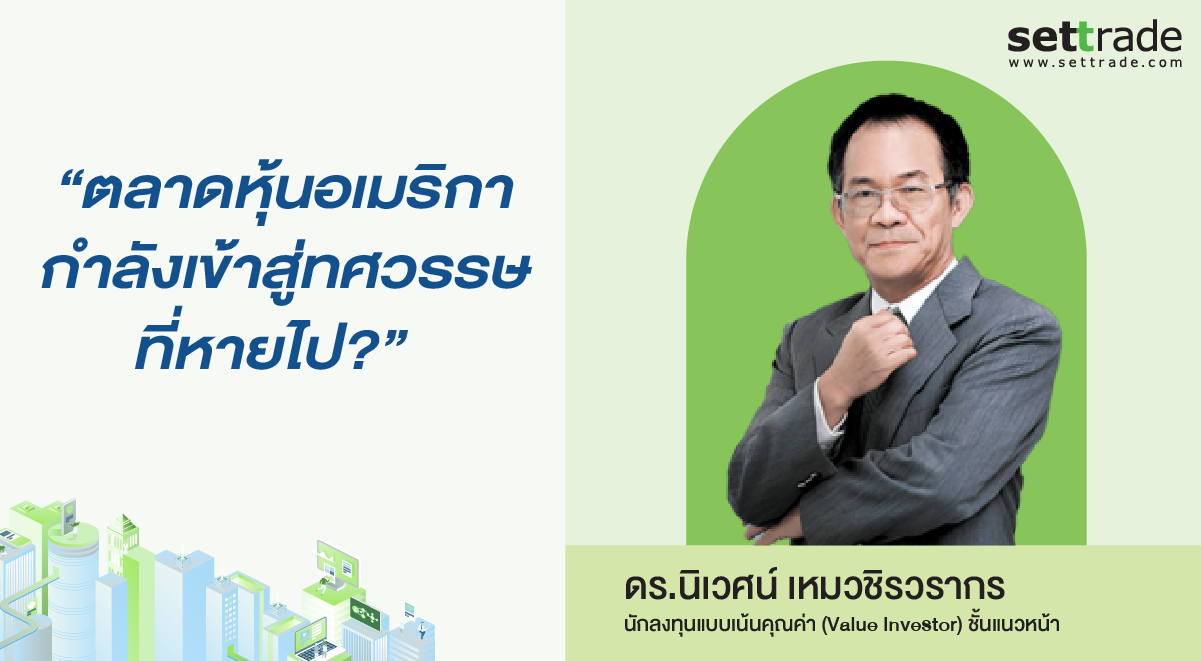 settrade
www.settrade.com

“ตลาดหุ้นอเมริกา กำลังเข้าสู่ทศวรรษ ที่หายไป?”

ดร.นิเวศน์ เหมวชิรวรากร
นักลงทุนแบบเน้นคุณค่า (Value Investor) ชั้นแนวหน้า